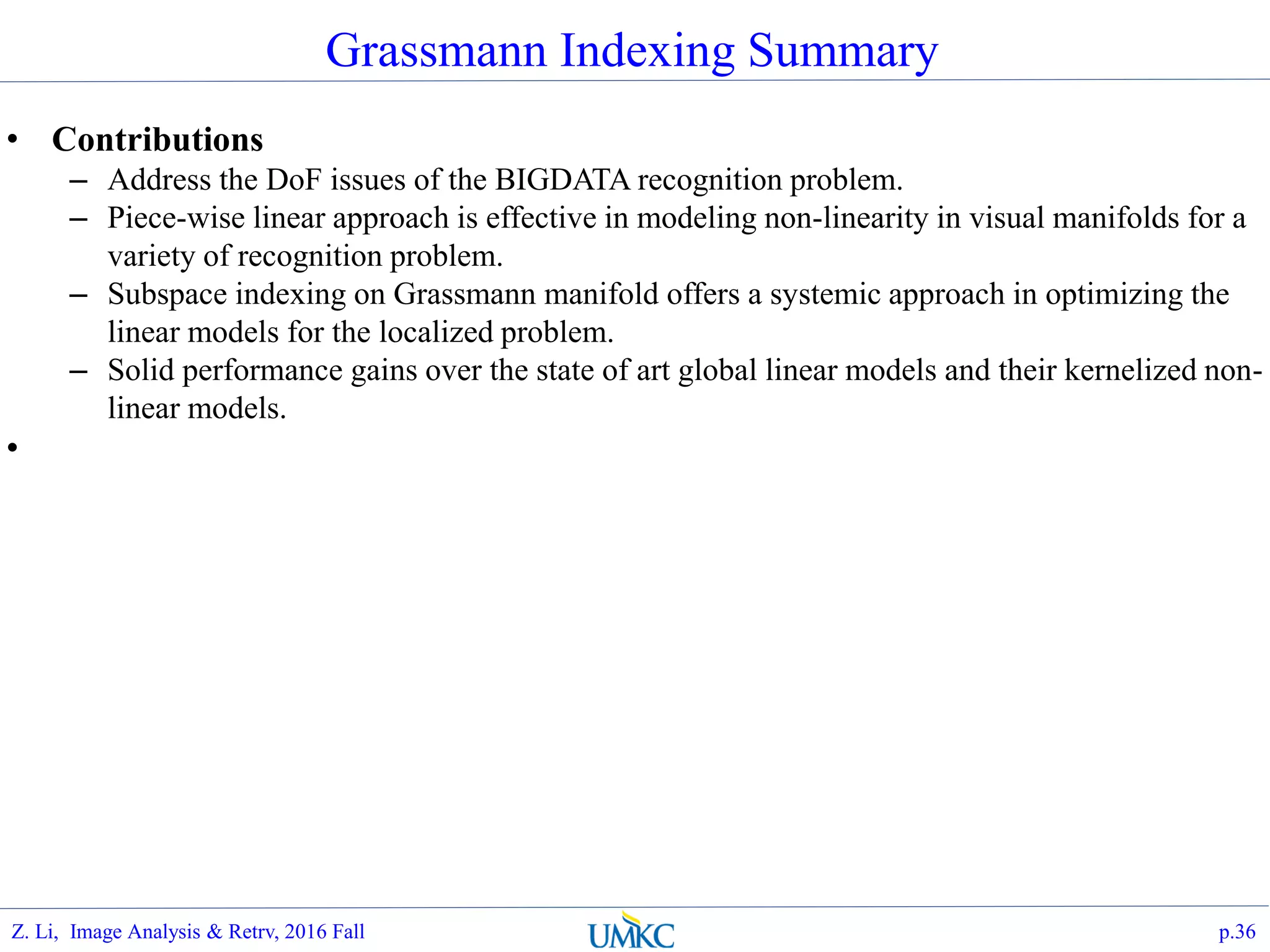 Grassmann Indexing Summary

• Contributions
– Address the DoF issues of the BIGDATA recognition problem.
– Piece-wise linear approach is effective in modeling non-linearity in visual manifolds for a variety of recognition problem.
– Subspace indexing on Grassmann manifold offers a systemic approach in optimizing the linear models for the localized problem.
– Solid performance gains over the state of art global linear models and their kernelized non-linear models.
•

Z. Li, Image Analysis & Retrv, 2016 Fall
UMKC
p.36